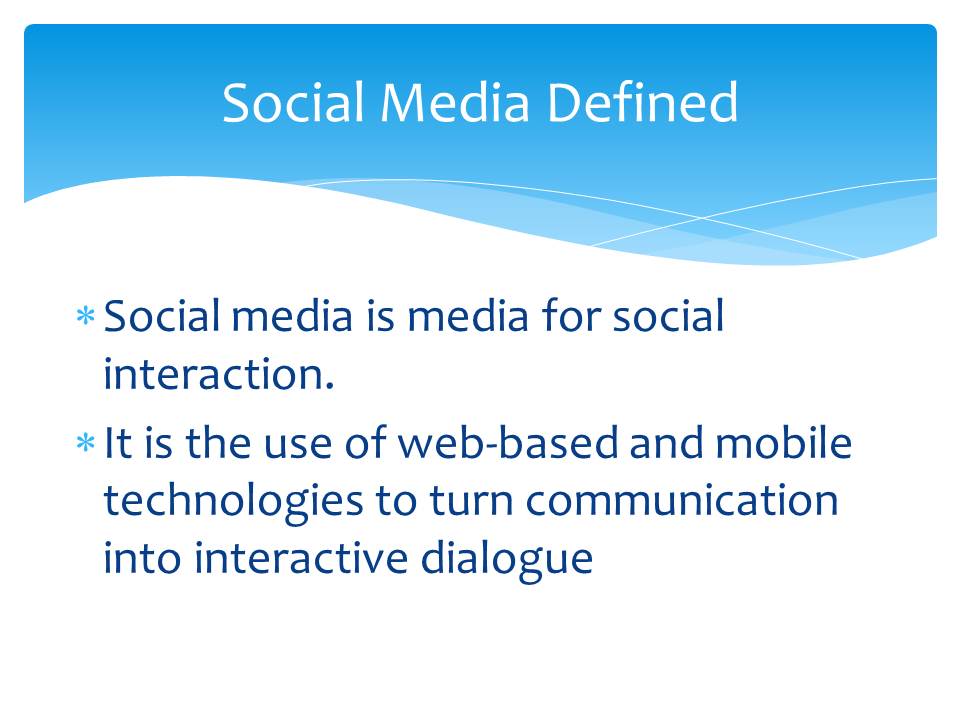 Social Media Defined

* Social media is media for social interaction.

* It is the use of web-based and mobile technologies to turn communication into interactive dialogue